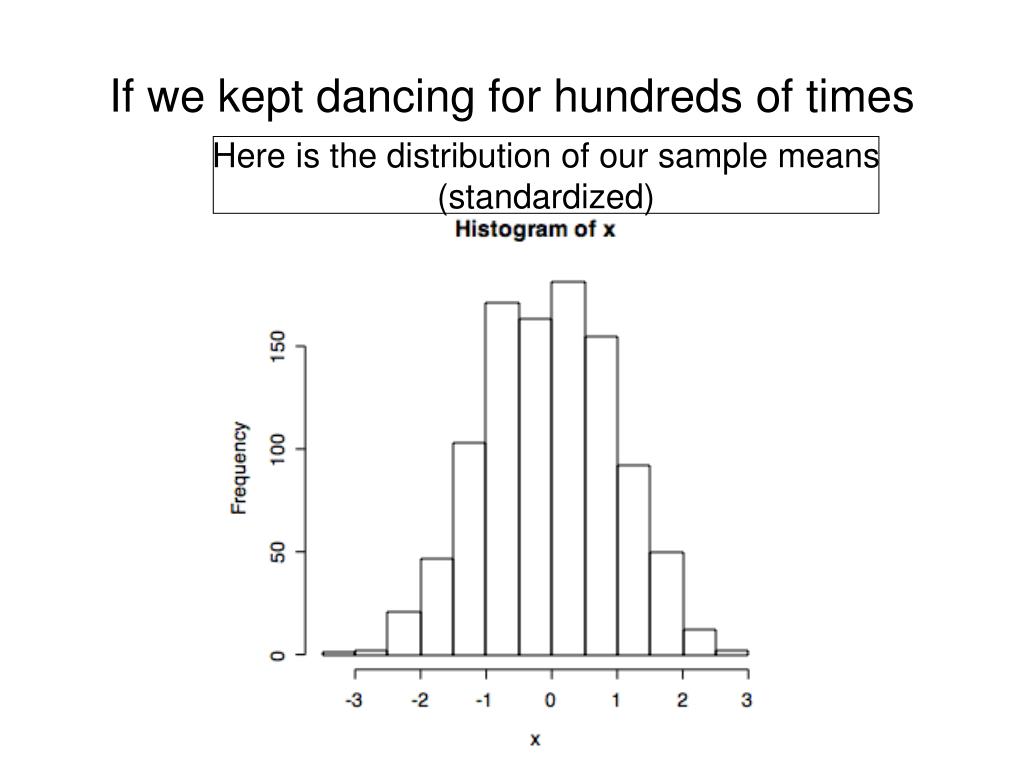 If we kept dancing for hundreds of times

Here is the distribution of our sample means (standardized)

Histogram of x

Frequency

0
50
100
150

-3
-2
-1
0
1
2
3

x